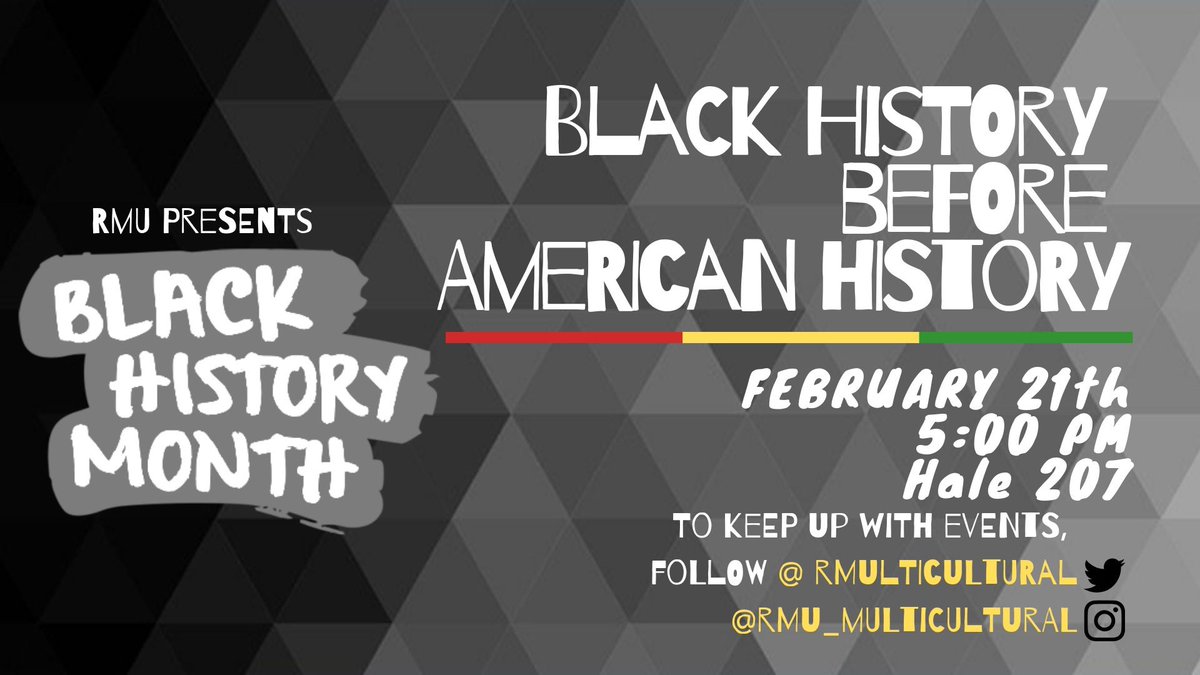 RMU PRESENTS

BLACK HISTORY MONTH

BLACK HISTORY BEFORE AMERICAN HISTORY

FEBRUARY 21th
5:00 PM
Hale 207

TO KEEP UP WITH EVENTS,
FOLLOW @ RMULTICULTURAL
@RMU_MULTICULTURAL